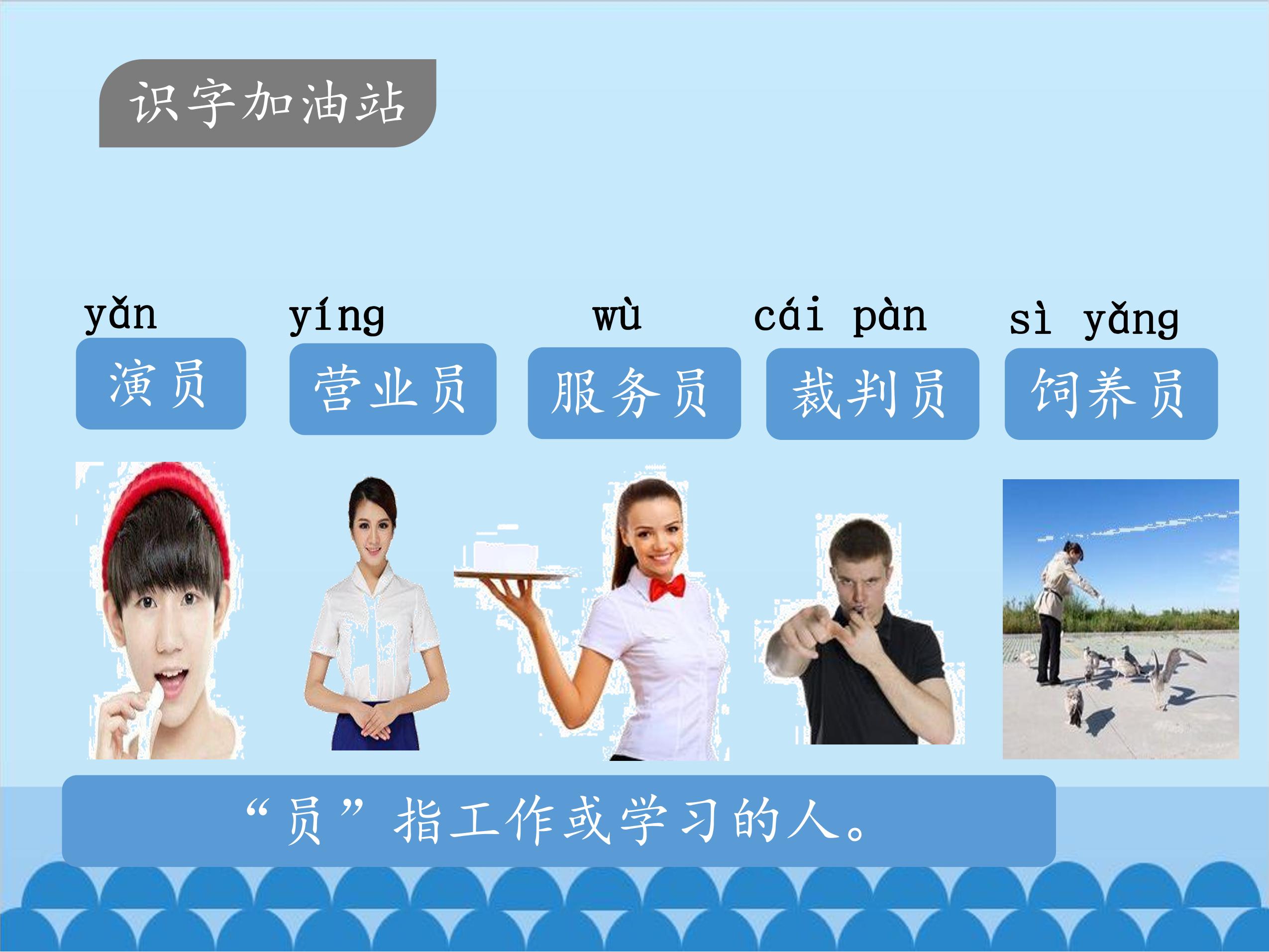 识字加油站

yǎn
演员

yíng
营业员

wù
服务员

cái pàn
裁判员

sì yǎng
饲养员

“员”指工作或学习的人。